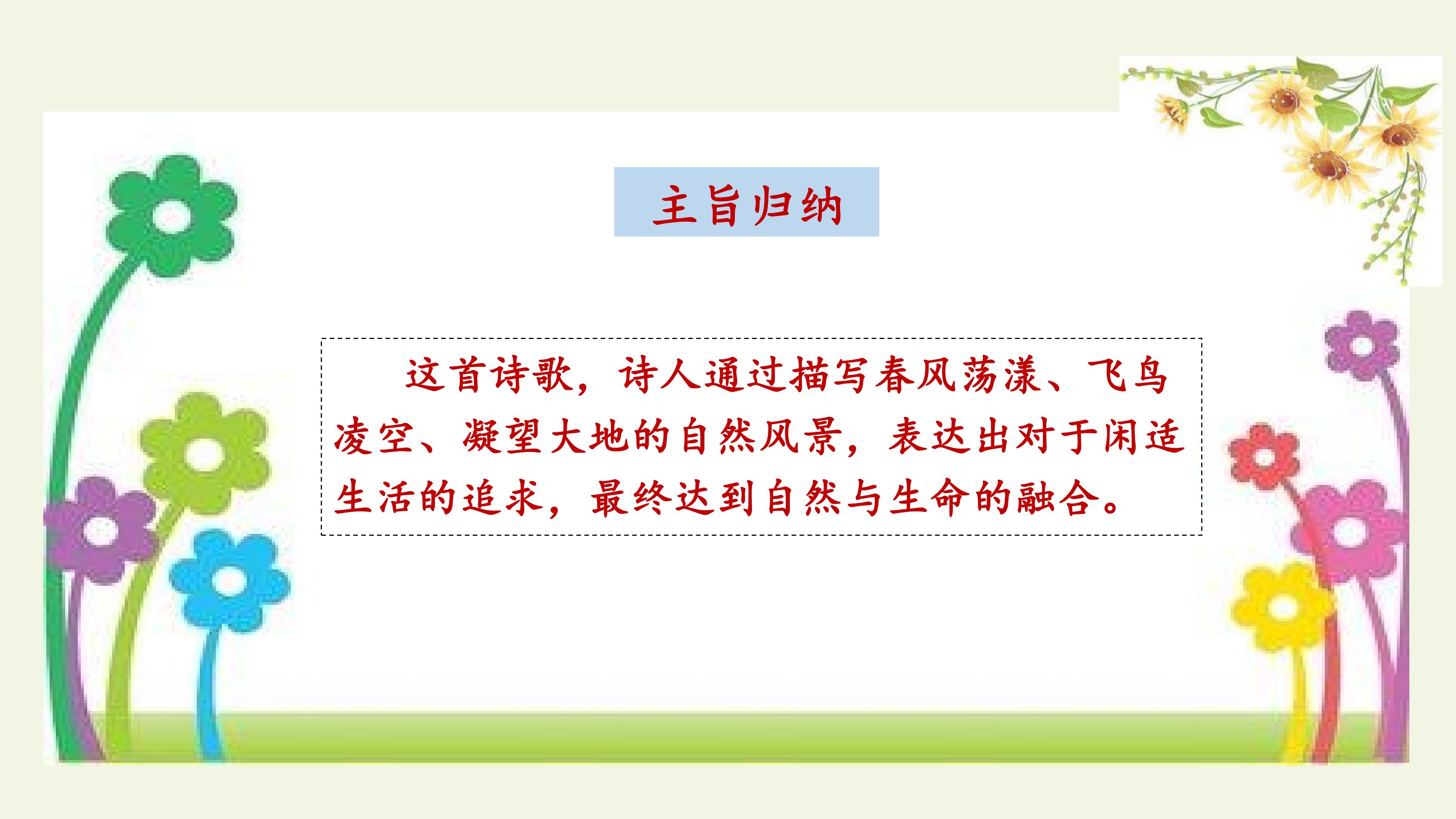 主旨归纳

这首诗歌，诗人通过描写春风荡漾、飞鸟凌空、凝望大地的自然风景，表达出对于闲适生活的追求，最终达到自然与生命的融合。